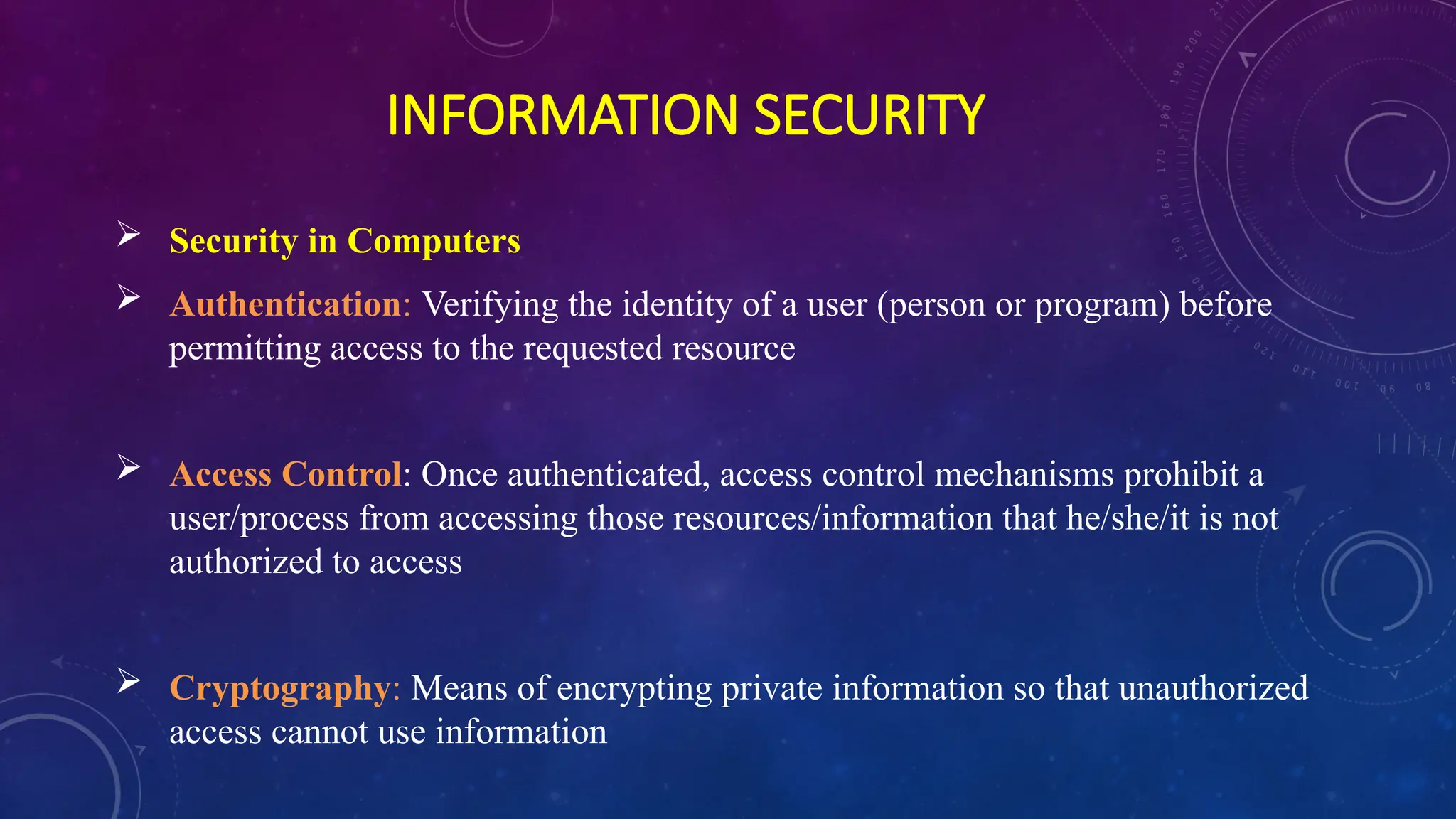 INFORMATION SECURITY

➢ Security in Computers

➢ Authentication: Verifying the identity of a user (person or program) before permitting access to the requested resource

➢ Access Control: Once authenticated, access control mechanisms prohibit a user/process from accessing those resources/information that he/she/it is not authorized to access

➢ Cryptography: Means of encrypting private information so that unauthorized access cannot use information